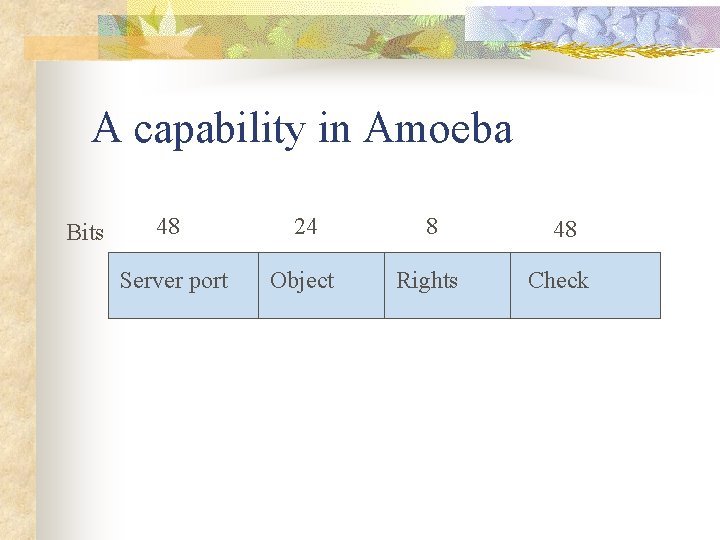 A capability in Amoeba

| Bits | 48 | 24 | 8 | 48 |
|---|---|---|---|---|
| | Server port | Object | Rights | Check |